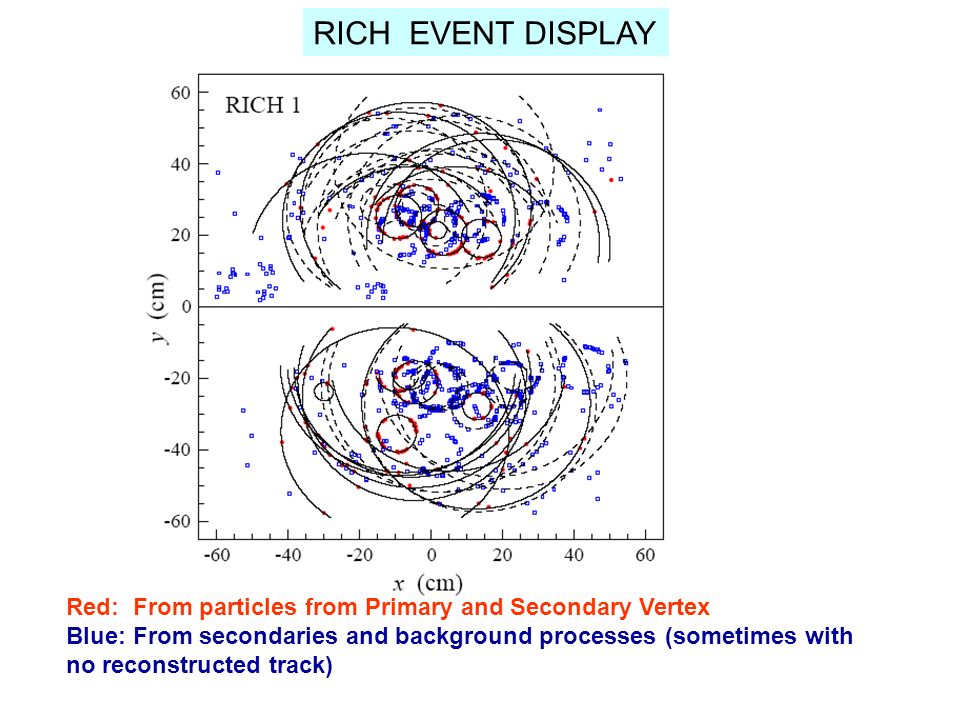 RICH EVENT DISPLAY

RICH 1

60
40
20
0
-20
-40
-60

y (cm)

-60 -40 -20 0 20 40 60

x (cm)

Red: From particles from Primary and Secondary Vertex
Blue: From secondaries and background processes (sometimes with no reconstructed track)